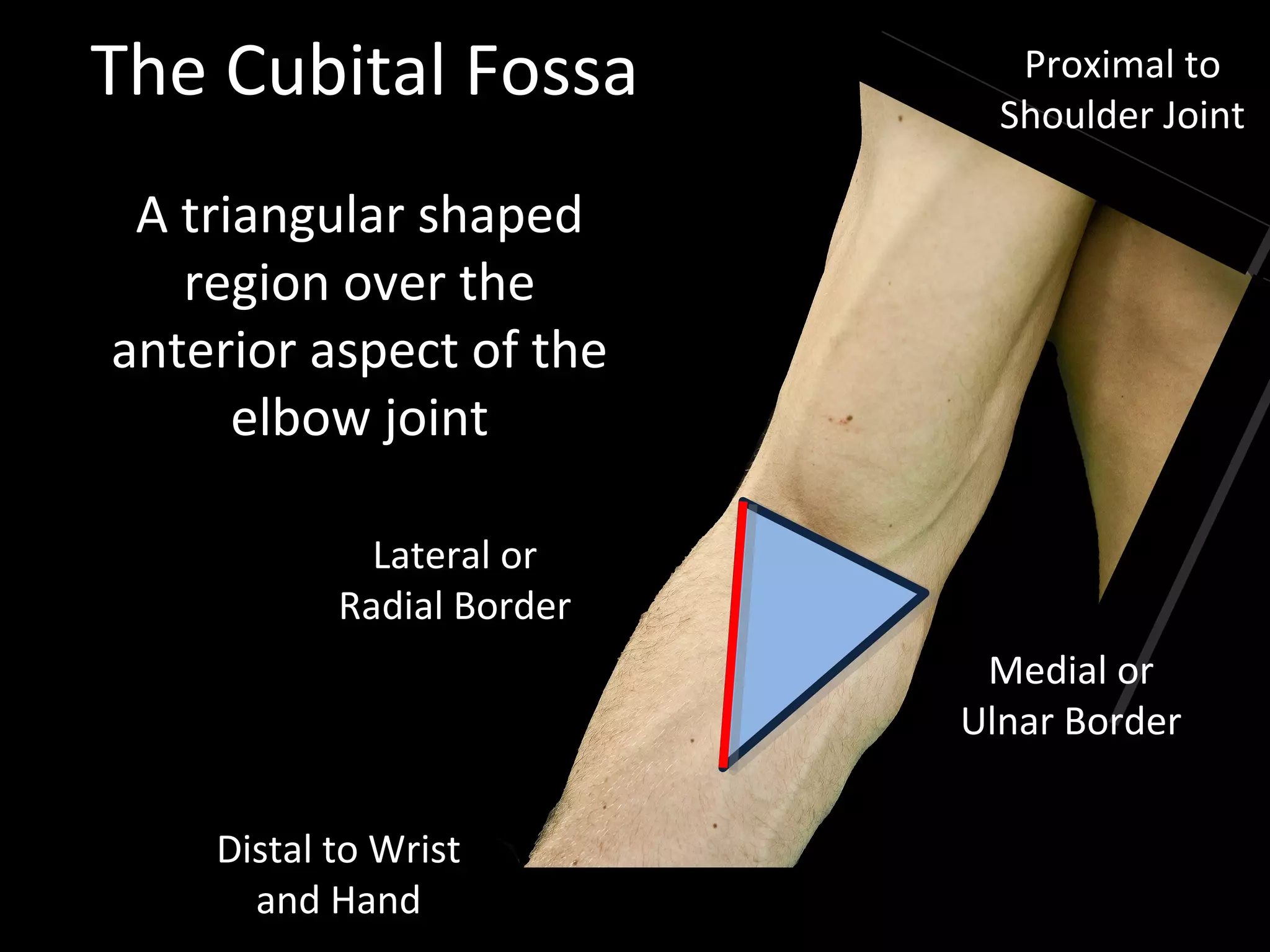 The Cubital Fossa

Proximal to Shoulder Joint

A triangular shaped region over the anterior aspect of the elbow joint

Lateral or Radial Border

Medial or Ulnar Border

Distal to Wrist and Hand